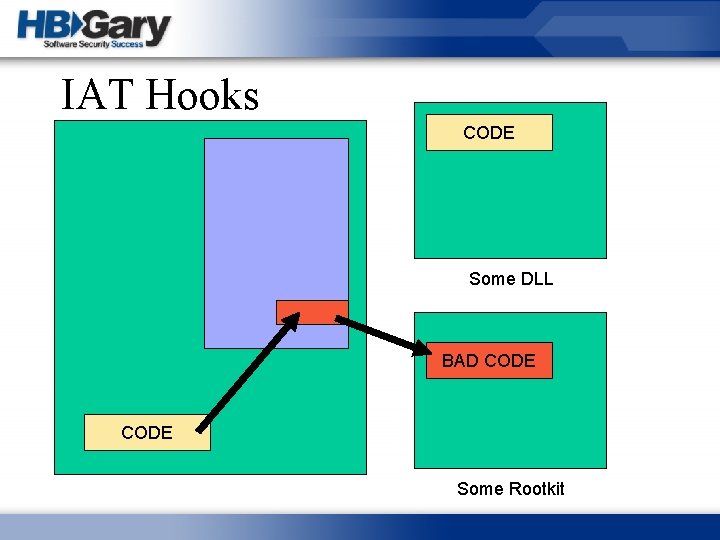 HBGary
Software Security Success

IAT Hooks

CODE

Some DLL

BAD CODE

CODE

Some Rootkit